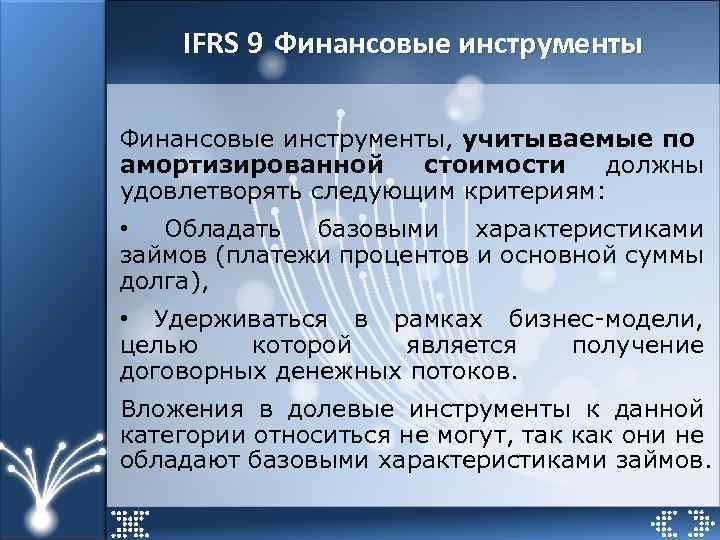 IFRS 9 Финансовые инструменты

Финансовые инструменты, учитываемые по амортизированной стоимости должны удовлетворять следующим критериям:

• Обладать базовыми характеристиками займов (платежи процентов и основной суммы долга),

• Удерживаться в рамках бизнес-модели, целью которой является получение договорных денежных потоков.

Вложения в долевые инструменты к данной категории относиться не могут, так как они не обладают базовыми характеристиками займов.